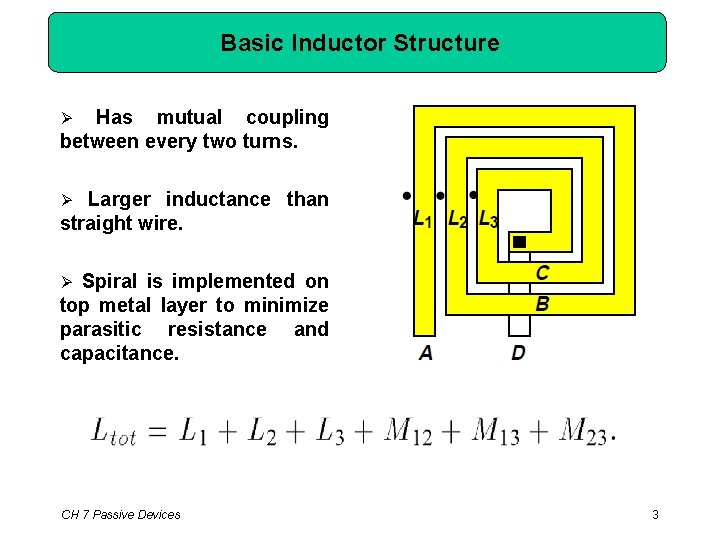 Basic Inductor Structure

➢ Has mutual coupling between every two turns.

➢ Larger inductance than straight wire.

➢ Spiral is implemented on top metal layer to minimize parasitic resistance and capacitance.

$L_1$ $L_2$ $L_3$

C

B

A D

$L_{tot} = L_1 + L_2 + L_3 + M_{12} + M_{13} + M_{23}.$

CH 7 Passive Devices

3